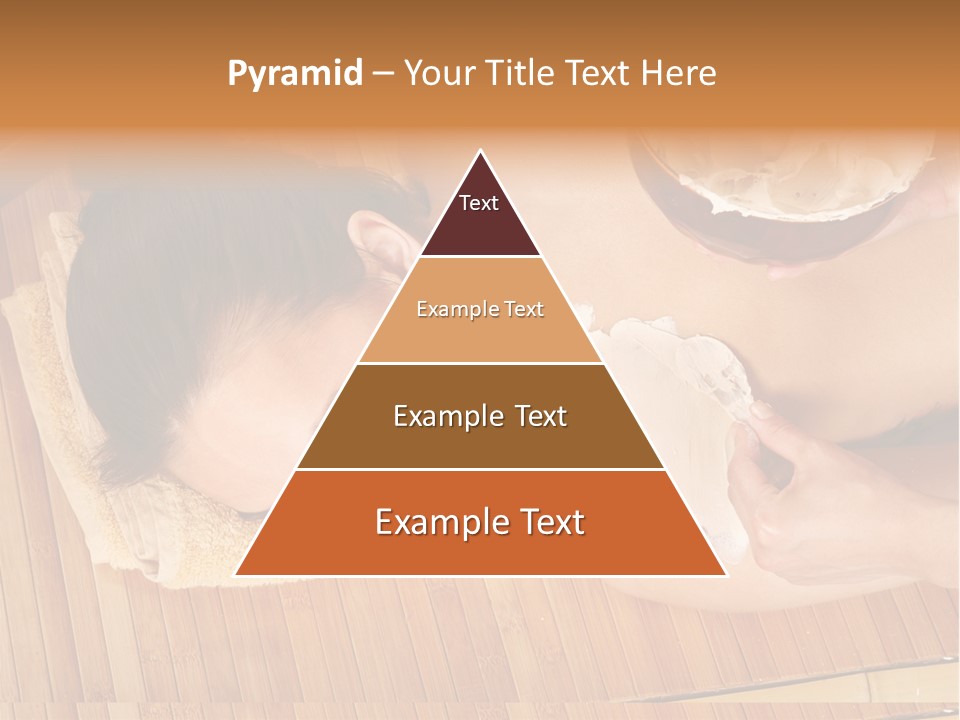 Pyramid – Your Title Text Here

Text

Example Text

Example Text

Example Text